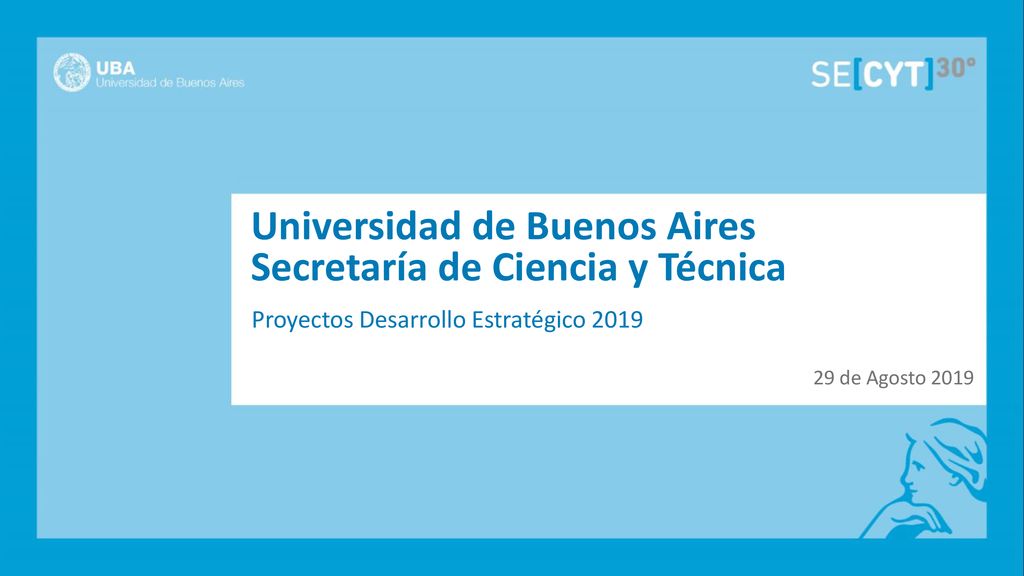 UBA
Universidad de Buenos Aires

SE[CYT]30°

Universidad de Buenos Aires
Secretaría de Ciencia y Técnica

Proyectos Desarrollo Estratégico 2019

29 de Agosto 2019